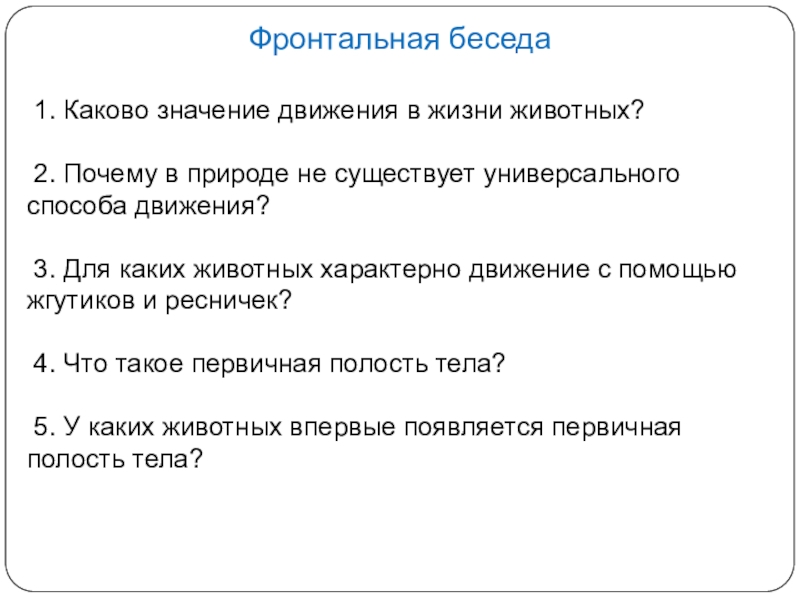 Фронтальная беседа

1. Каково значение движения в жизни животных?

2. Почему в природе не существует универсального способа движения?

3. Для каких животных характерно движение с помощью жгутиков и ресничек?

4. Что такое первичная полость тела?

5. У каких животных впервые появляется первичная полость тела?